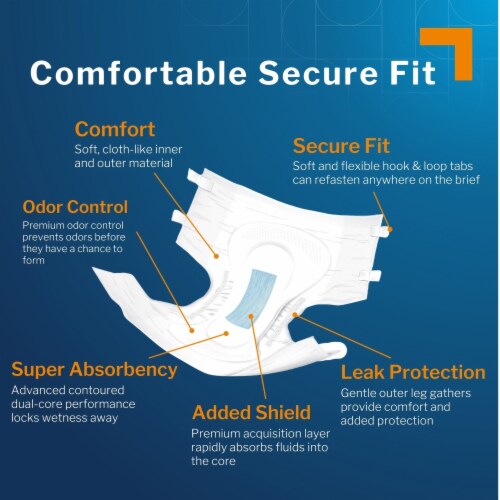 Comfortable Secure Fit

Comfort
Soft, cloth-like inner and outer material

Secure Fit
Soft and flexible hook & loop tabs can refasten anywhere on the brief

Odor Control
Premium odor control prevents odors before they have a chance to form

Super Absorbency
Advanced contoured dual-core performance locks wetness away

Added Shield
Premium acquisition layer rapidly absorbs fluids into the core

Leak Protection
Gentle outer leg gathers provide comfort and added protection